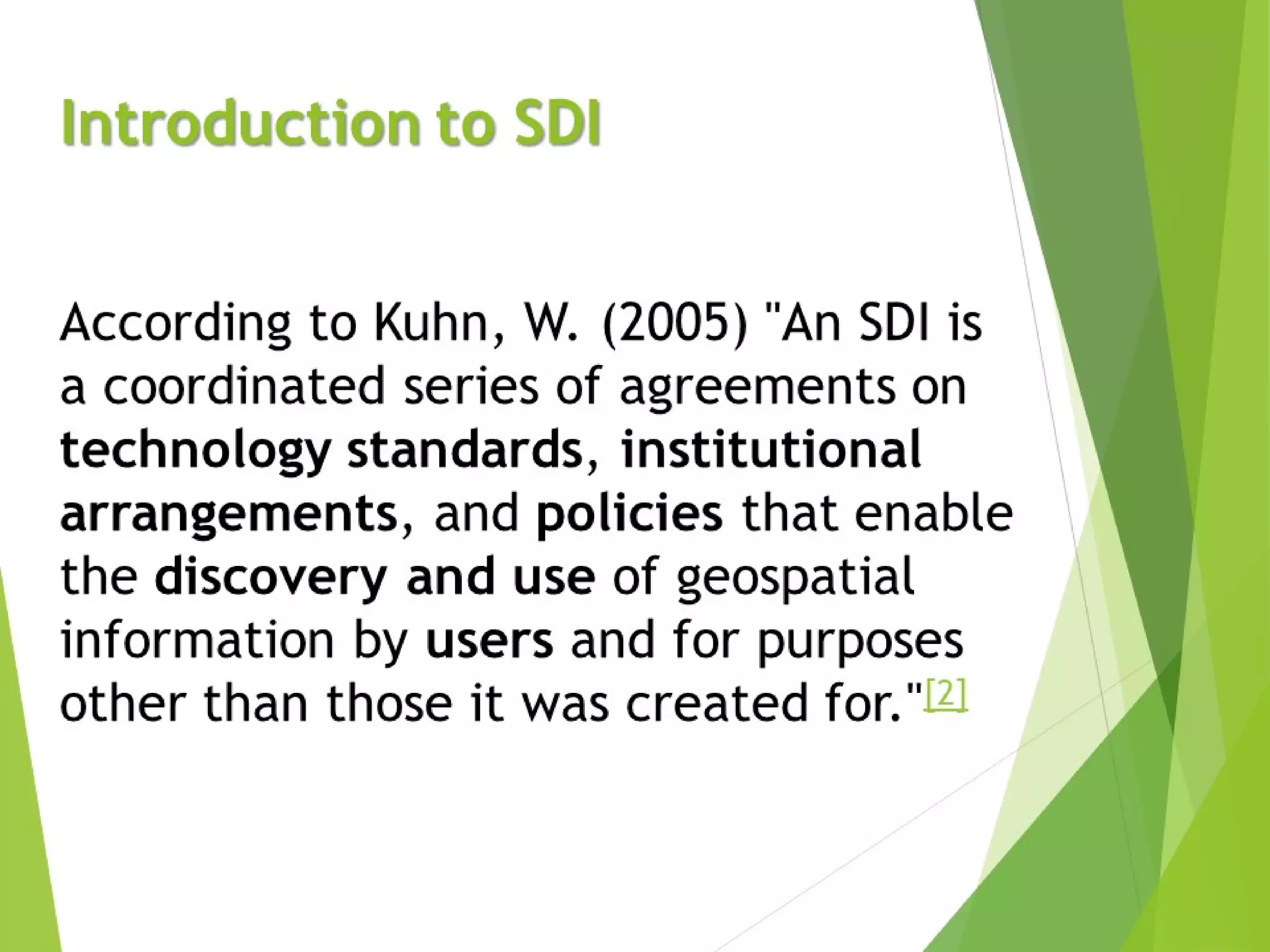 Introduction to SDI

According to Kuhn, W. (2005) "An SDI is a coordinated series of agreements on technology standards, institutional arrangements, and policies that enable the discovery and use of geospatial information by users and for purposes other than those it was created for."[2]